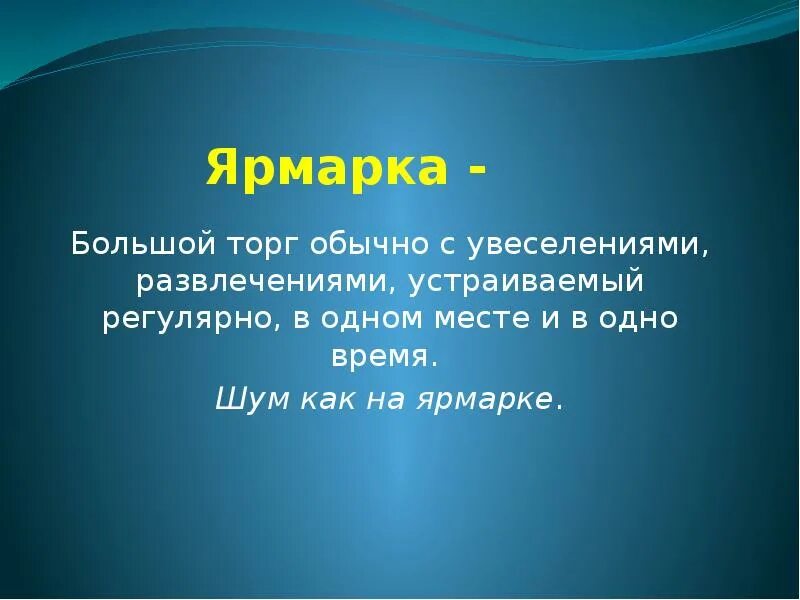 Ярмарка -

Большой торг обычно с увеселениями, развлечениями, устраиваемый регулярно, в одном месте и в одно время.

Шум как на ярмарке.